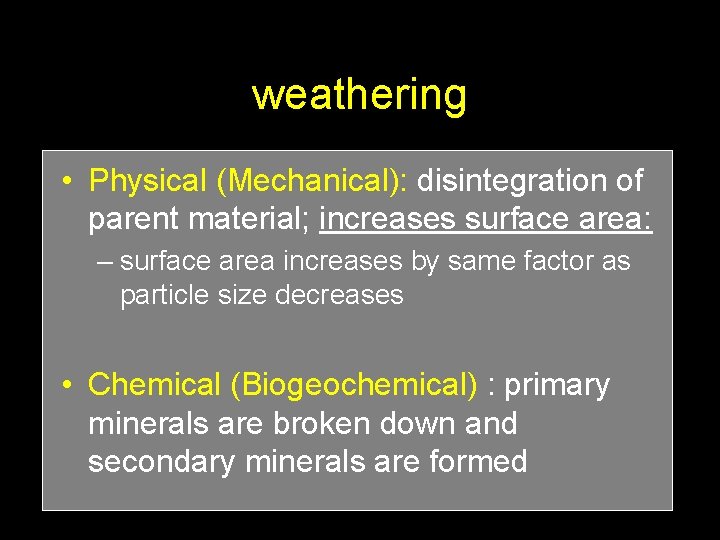 weathering

• Physical (Mechanical): disintegration of parent material; increases surface area:

– surface area increases by same factor as particle size decreases

• Chemical (Biogeochemical) : primary minerals are broken down and secondary minerals are formed